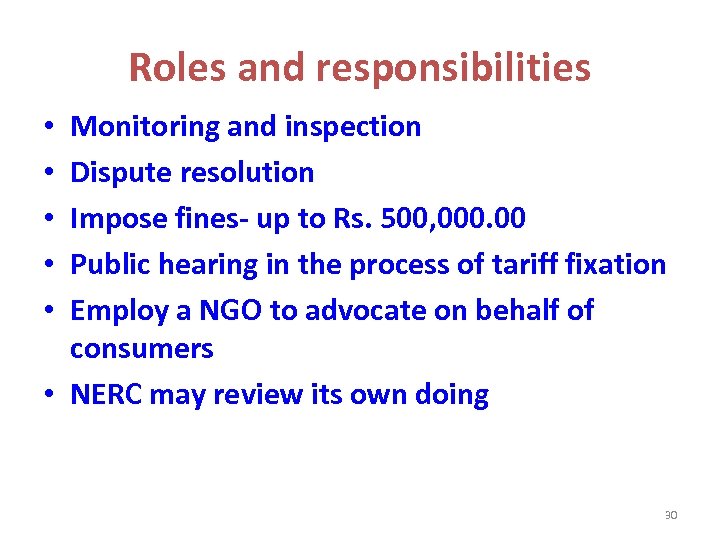 Roles and responsibilities

• Monitoring and inspection
• Dispute resolution
• Impose fines- up to Rs. 500,000.00
• Public hearing in the process of tariff fixation
• Employ a NGO to advocate on behalf of consumers
• NERC may review its own doing

30